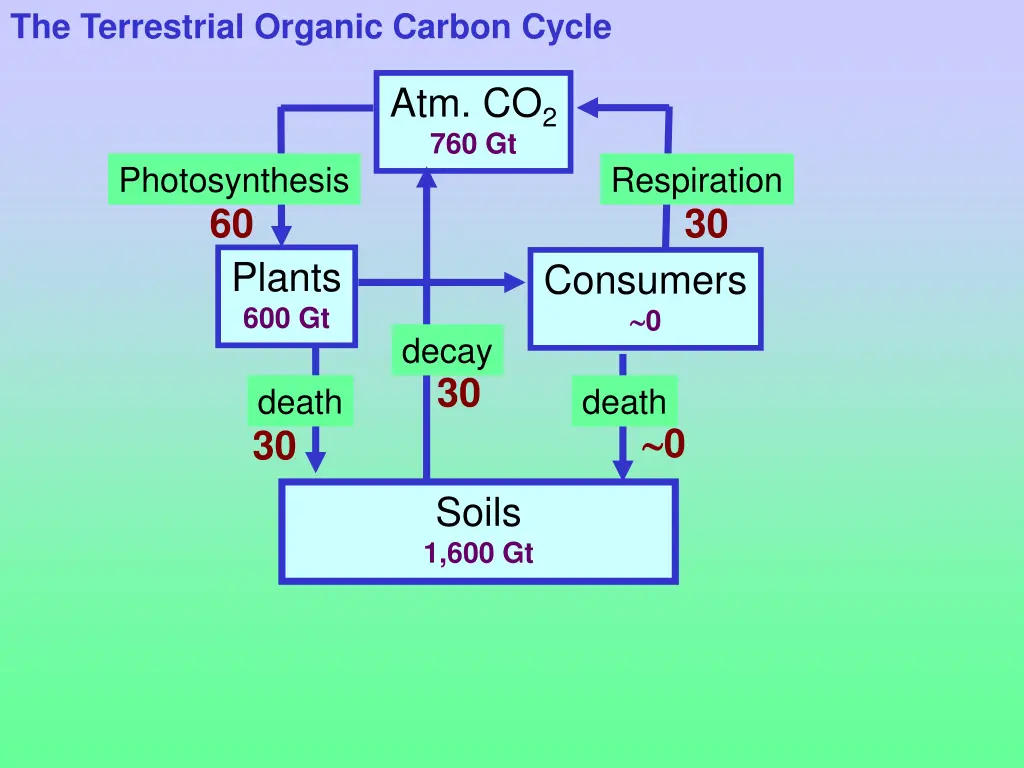 The Terrestrial Organic Carbon Cycle

Atm. $CO_2$
760 Gt

Photosynthesis
60

Respiration
30

Plants
600 Gt

Consumers
~0

decay
30

death
30

death
~0

Soils
1,600 Gt